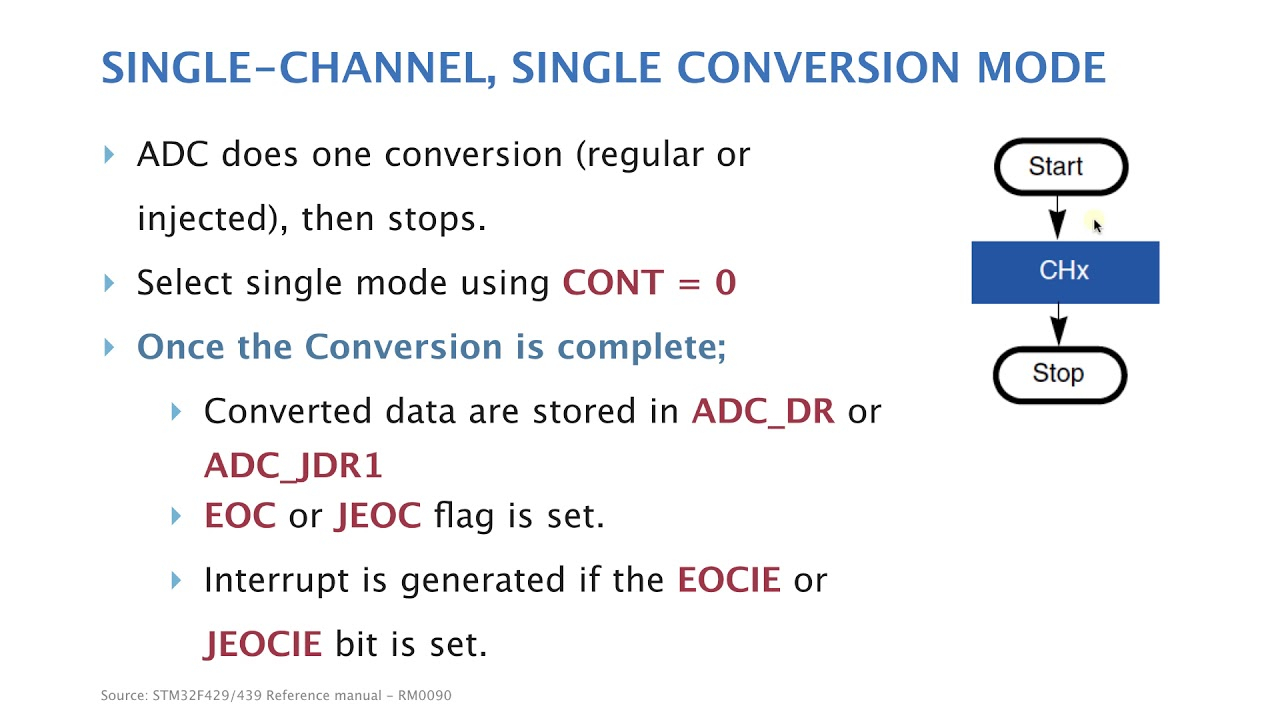 SINGLE-CHANNEL, SINGLE CONVERSION MODE

ADC does one conversion (regular or injected), then stops.

Select single mode using CONT = 0

Once the Conversion is complete;

Converted data are stored in ADC_DR or ADC_JDR1

EOC or JEOC flag is set.

Interrupt is generated if the EOCIE or JEOCIE bit is set.

Start

CHx

Stop

Source: STM32F429/439 Reference manual - RM0090